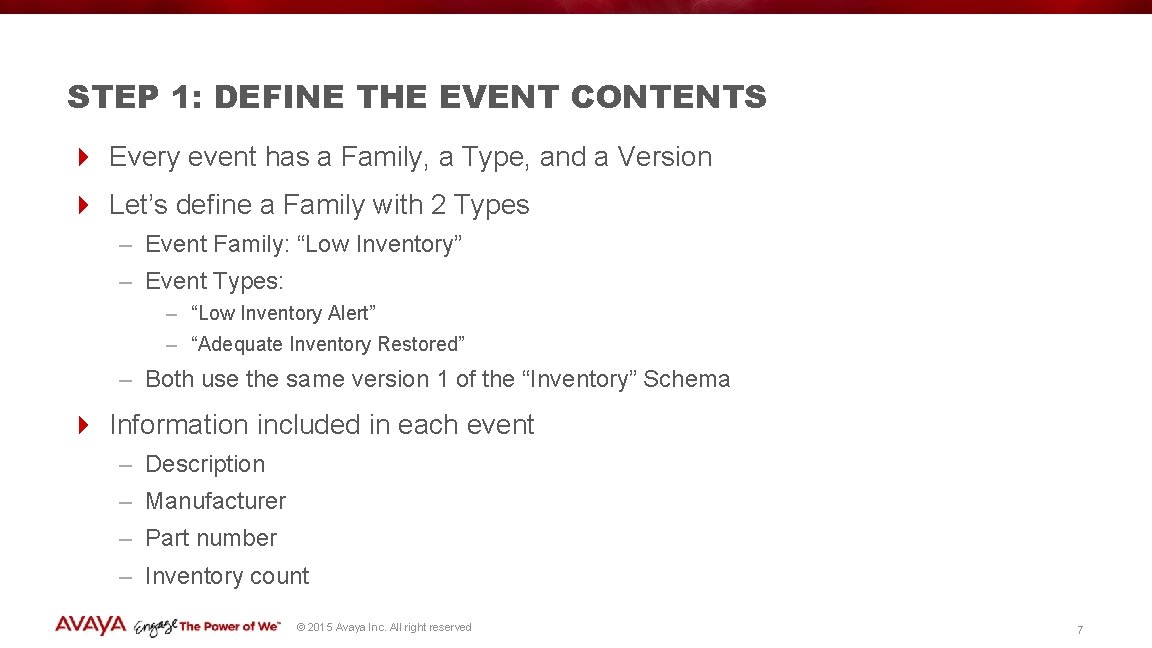 STEP 1: DEFINE THE EVENT CONTENTS

Every event has a Family, a Type, and a Version

Let’s define a Family with 2 Types

– Event Family: “Low Inventory”

– Event Types:

– “Low Inventory Alert”

– “Adequate Inventory Restored”

– Both use the same version 1 of the “Inventory” Schema

Information included in each event

– Description

– Manufacturer

– Part number

– Inventory count

AVAYA Engage The Power of We™ © 2015 Avaya Inc. All right reserved 7